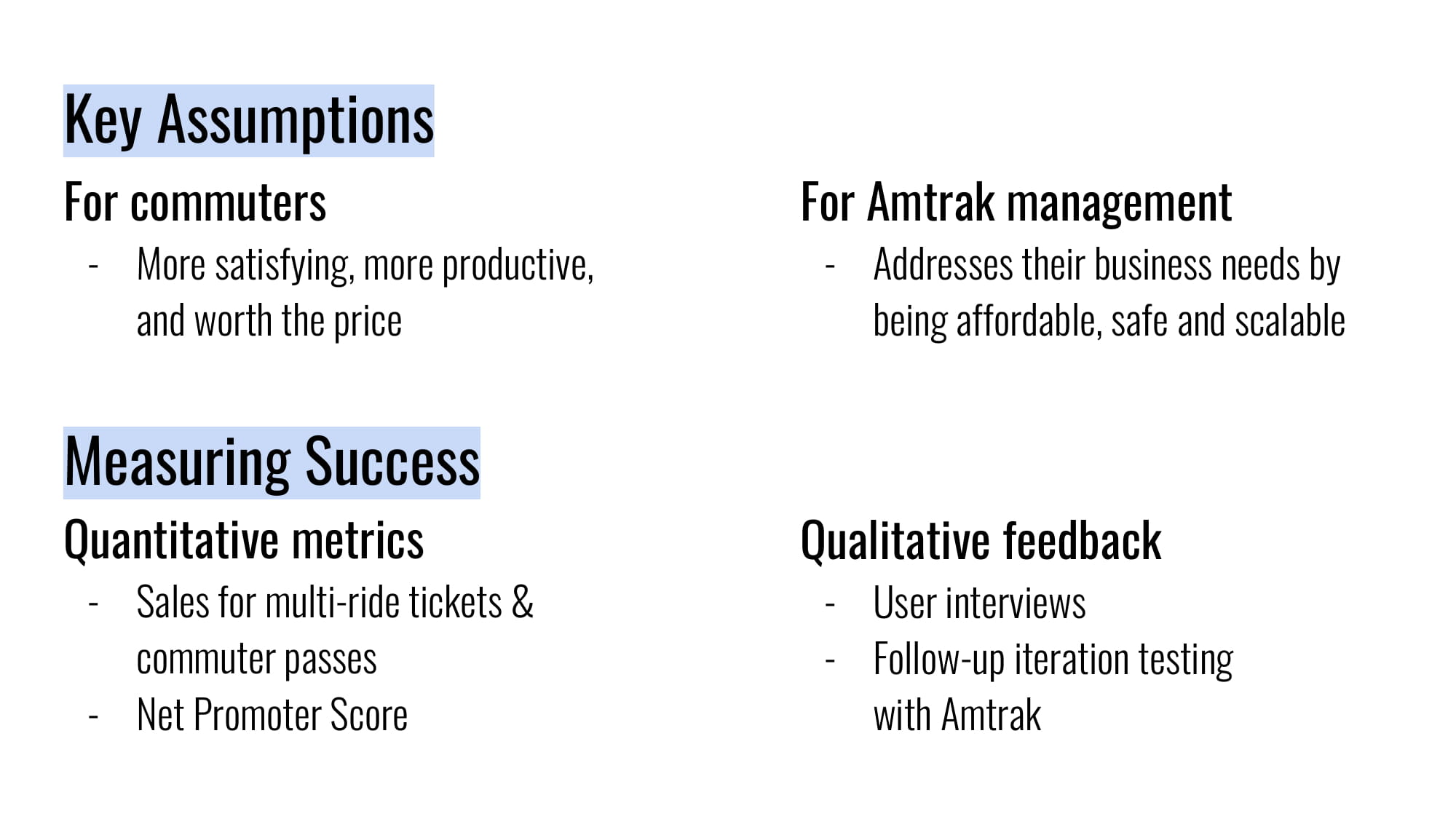 Key Assumptions

For commuters

- More satisfying, more productive, and worth the price

For Amtrak management

- Addresses their business needs by being affordable, safe and scalable

Measuring Success

Quantitative metrics

- Sales for multi-ride tickets & commuter passes
- Net Promoter Score

Qualitative feedback

- User interviews
- Follow-up iteration testing with Amtrak